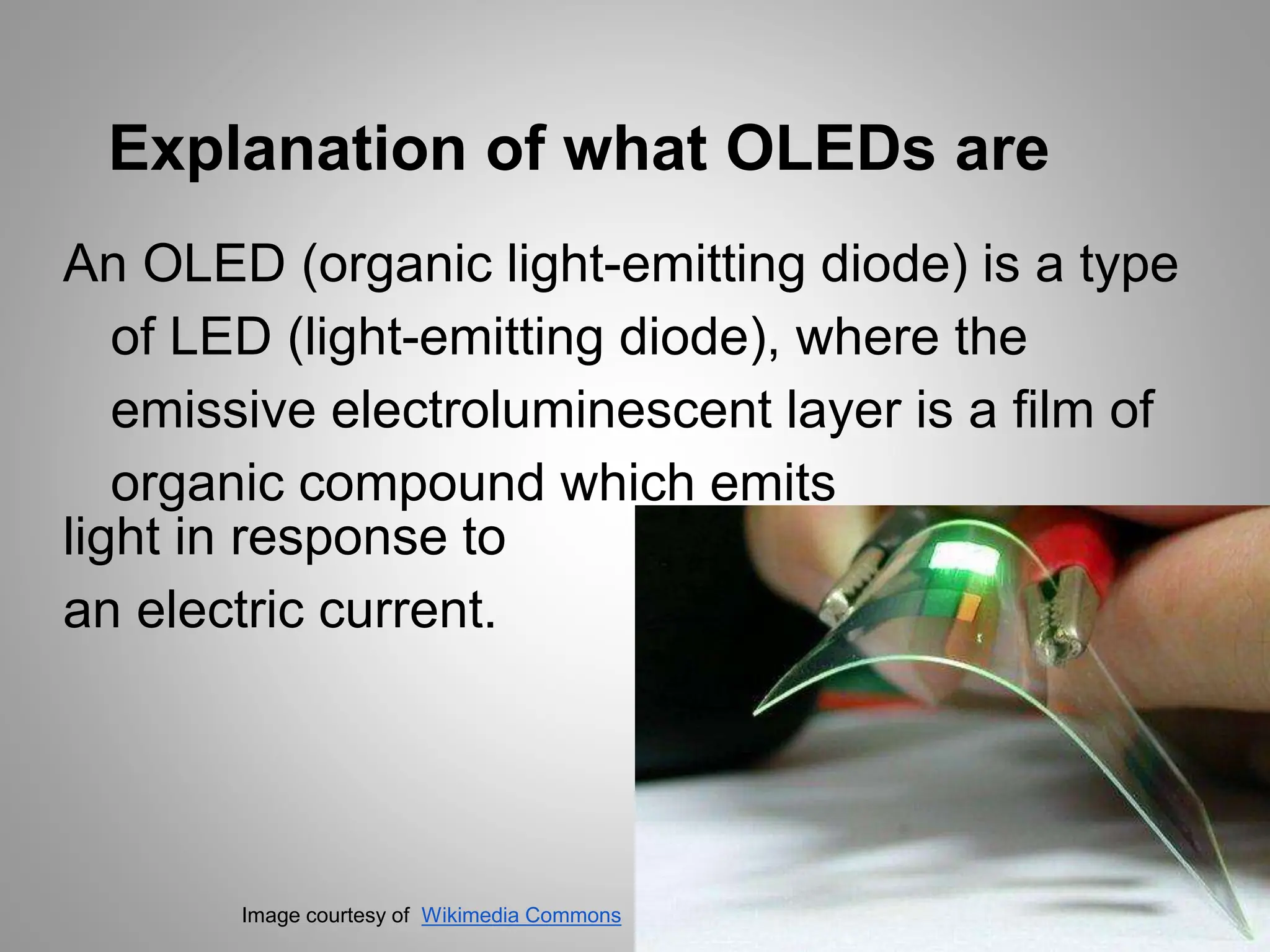 Explanation of what OLEDs are

An OLED (organic light-emitting diode) is a type of LED (light-emitting diode), where the emissive electroluminescent layer is a film of organic compound which emits light in response to an electric current.

Image courtesy of Wikimedia Commons